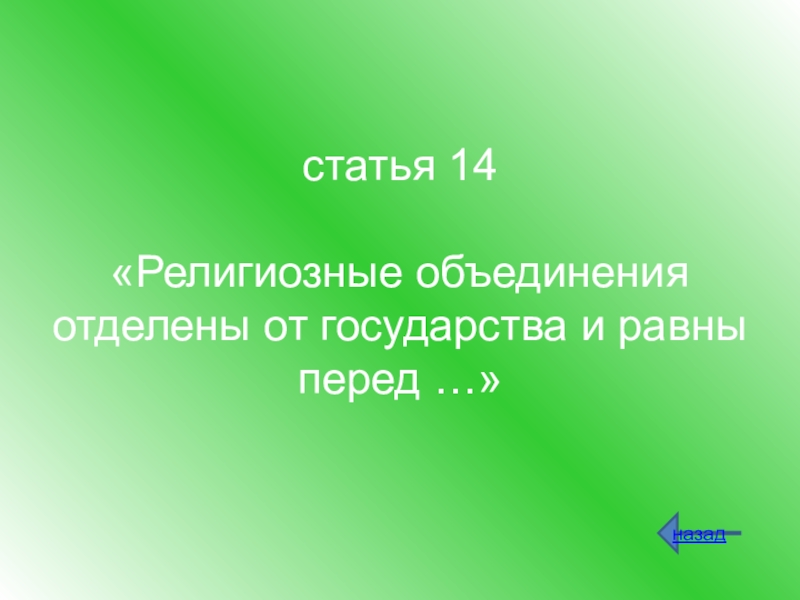 статья 14

«Религиозные объединения отделены от государства и равны перед …»

назад